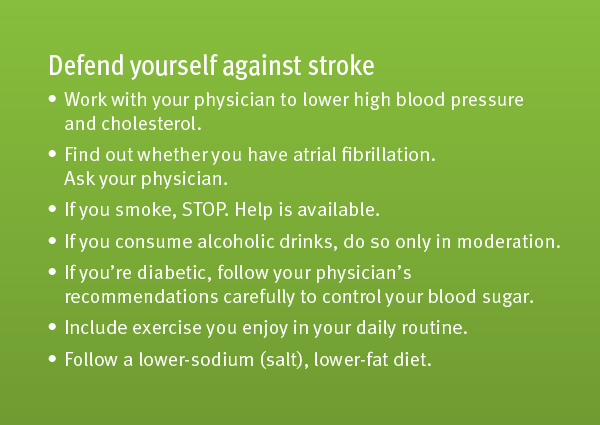 Defend yourself against stroke

• Work with your physician to lower high blood pressure and cholesterol.

• Find out whether you have atrial fibrillation. Ask your physician.

• If you smoke, STOP. Help is available.

• If you consume alcoholic drinks, do so only in moderation.

• If you're diabetic, follow your physician's recommendations carefully to control your blood sugar.

• Include exercise you enjoy in your daily routine.

• Follow a lower-sodium (salt), lower-fat diet.